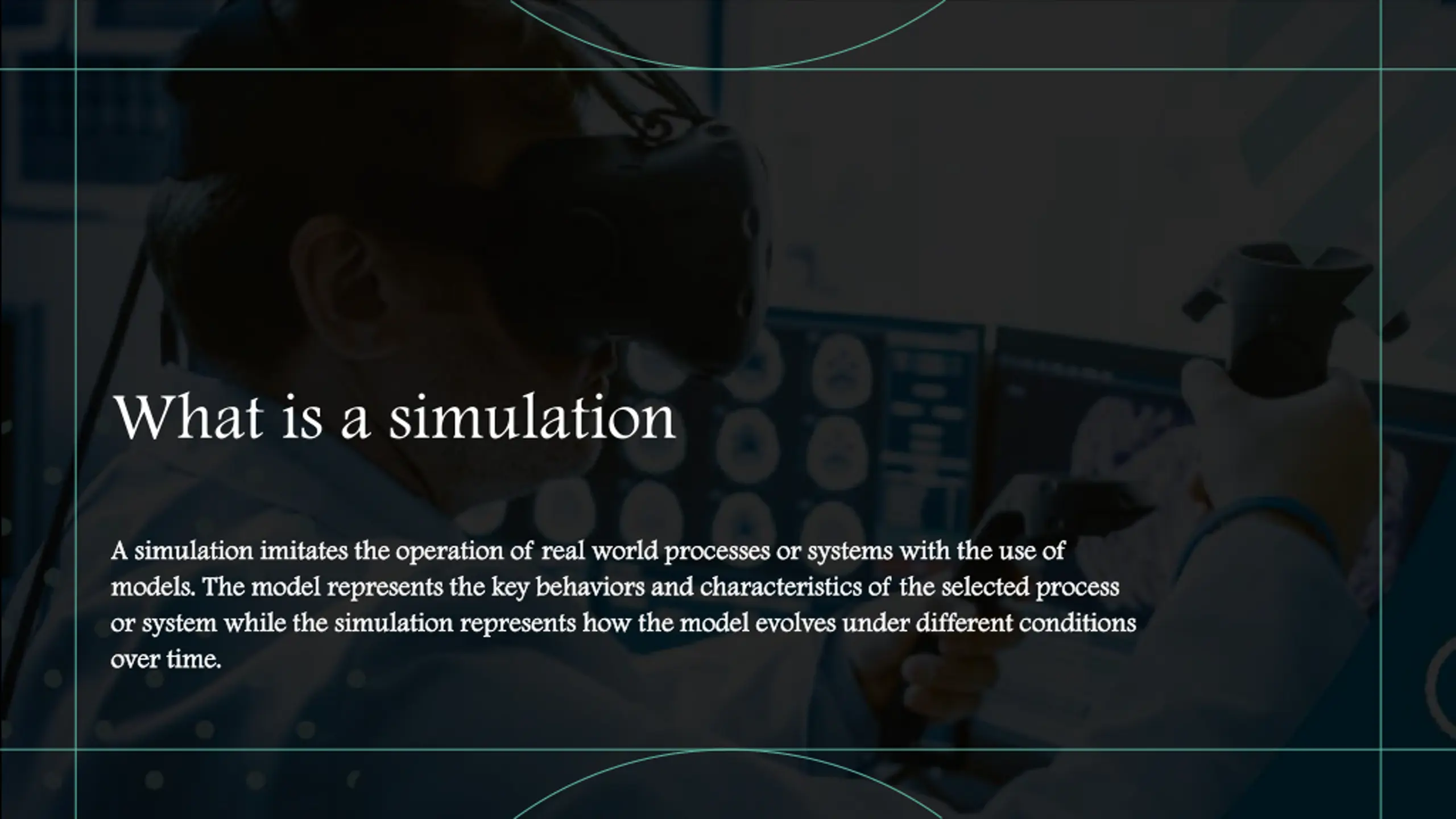 What is a simulation

A simulation imitates the operation of real world processes or systems with the use of models. The model represents the key behaviors and characteristics of the selected process or system while the simulation represents how the model evolves under different conditions over time.